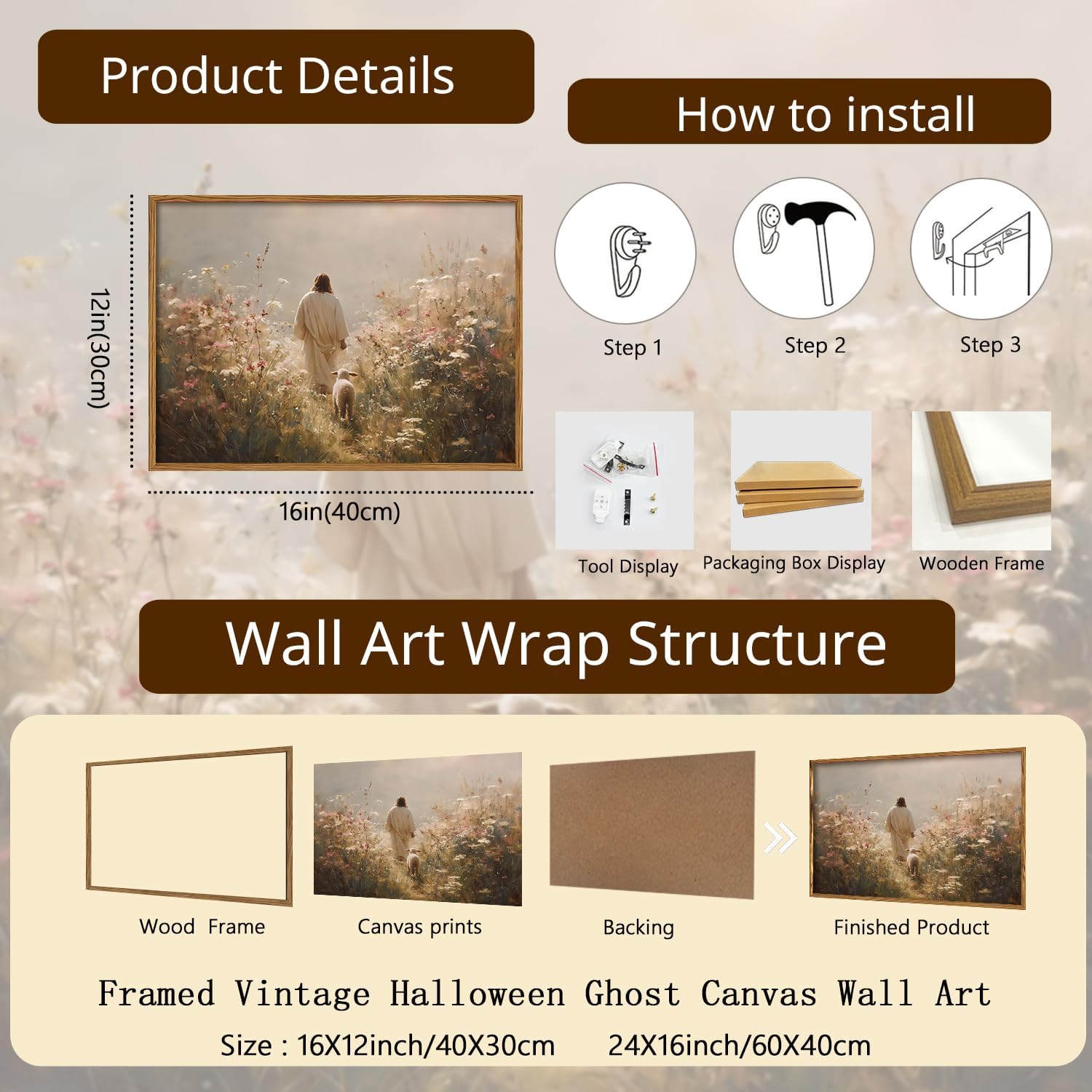 Product Details

How to install

12in(30cm)

16in(40cm)

Step 1

Step 2

Step 3

Tool Display

Packaging Box Display

Wooden Frame

Wall Art Wrap Structure

Wood Frame

Canvas prints

Backing

Finished Product

Framed Vintage Halloween Ghost Canvas Wall Art

Size : 16X12inch/40X30cm 24X16inch/60X40cm